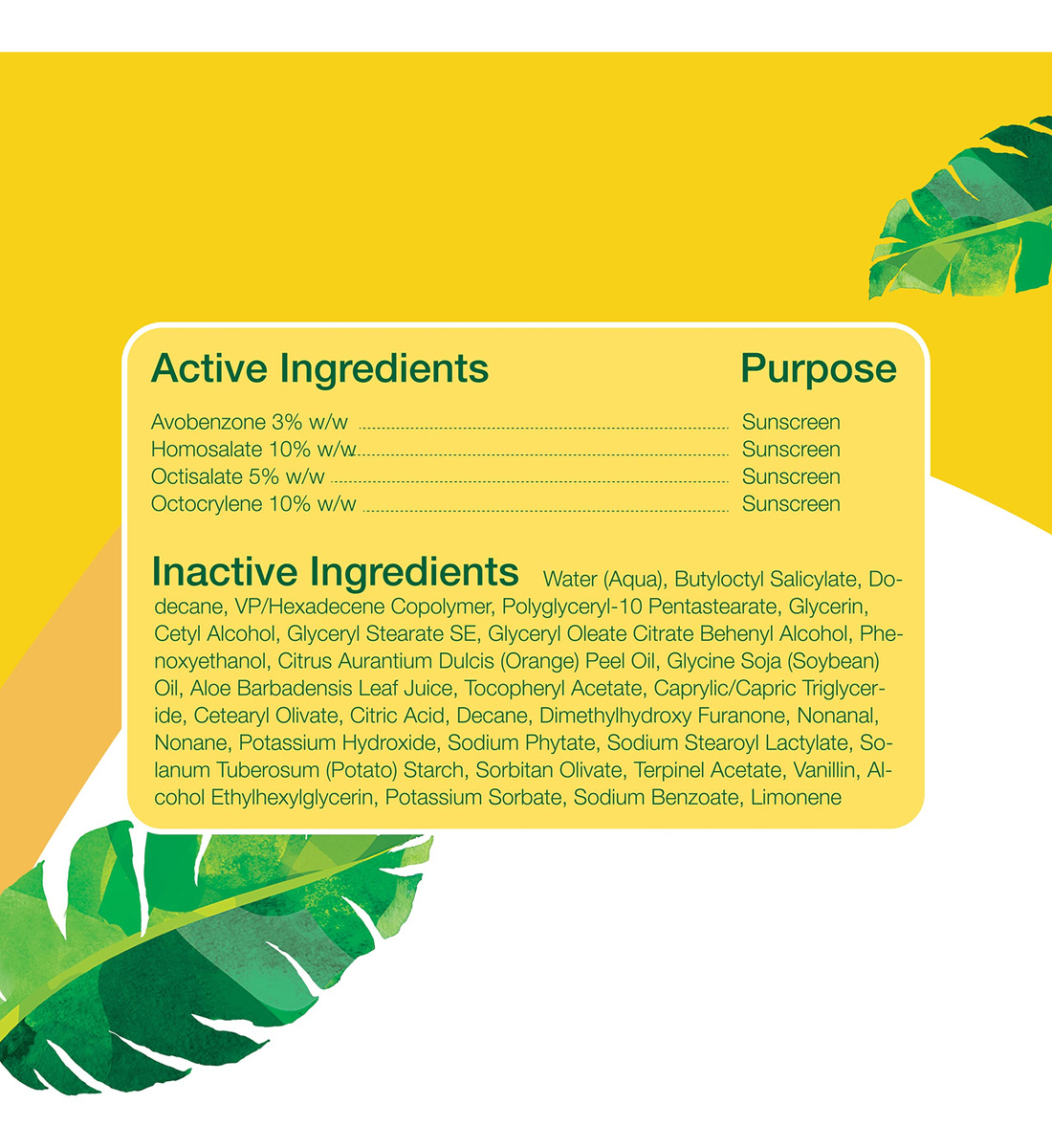 | Active Ingredients | Purpose |
|---|---|
| Avobenzone 3% w/w | Sunscreen |
| Homosalate 10% w/w | Sunscreen |
| Octisalate 5% w/w | Sunscreen |
| Octocrylene 10% w/w | Sunscreen |

Inactive Ingredients Water (Aqua), Butyloctyl Salicylate, Dodecane, VP/Hexadecene Copolymer, Polyglyceryl-10 Pentastearate, Glycerin, Cetyl Alcohol, Glyceryl Stearate SE, Glyceryl Oleate Citrate Behenyl Alcohol, Phenoxyethanol, Citrus Aurantium Dulcis (Orange) Peel Oil, Glycine Soja (Soybean) Oil, Aloe Barbadensis Leaf Juice, Tocopheryl Acetate, Caprylic/Capric Triglyceride, Cetearyl Olivate, Citric Acid, Decane, Dimethylhydroxy Furanone, Nonanal, Nonane, Potassium Hydroxide, Sodium Phytate, Sodium Stearoyl Lactylate, Solanum Tuberosum (Potato) Starch, Sorbitan Olivate, Terpinel Acetate, Vanillin, Alcohol Ethylhexylglycerin, Potassium Sorbate, Sodium Benzoate, Limonene